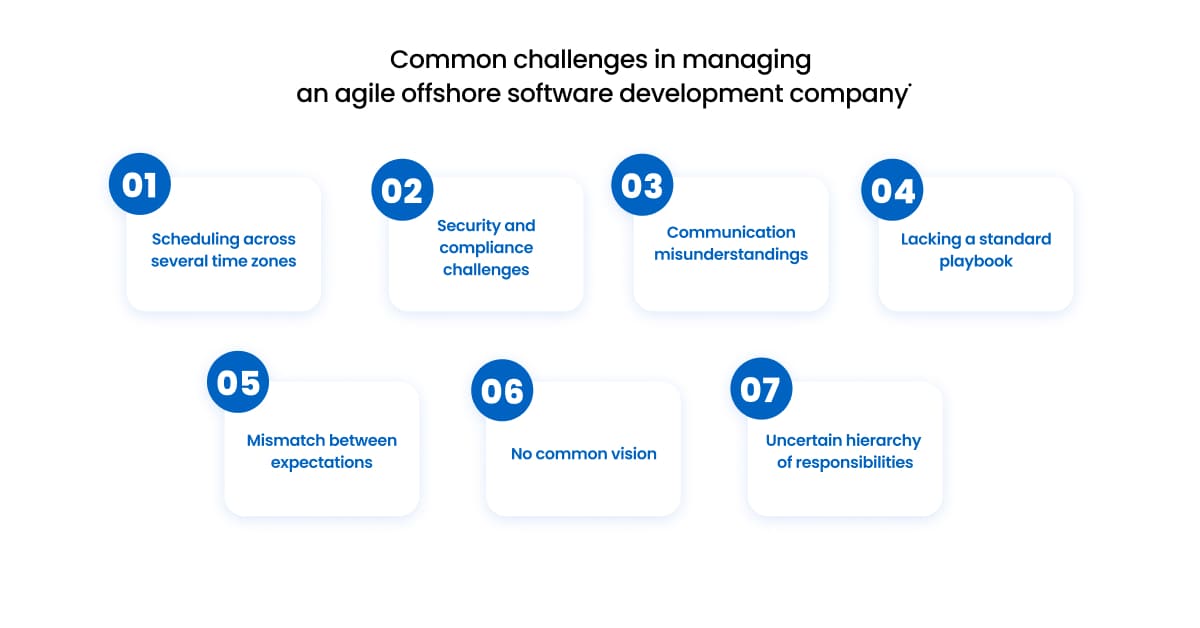 Common challenges in managing an agile offshore software development company

01
Scheduling across several time zones

02
Security and compliance challenges

03
Communication misunderstandings

04
Lacking a standard playbook

05
Mismatch between expectations

06
No common vision

07
Uncertain hierarchy of responsibilities